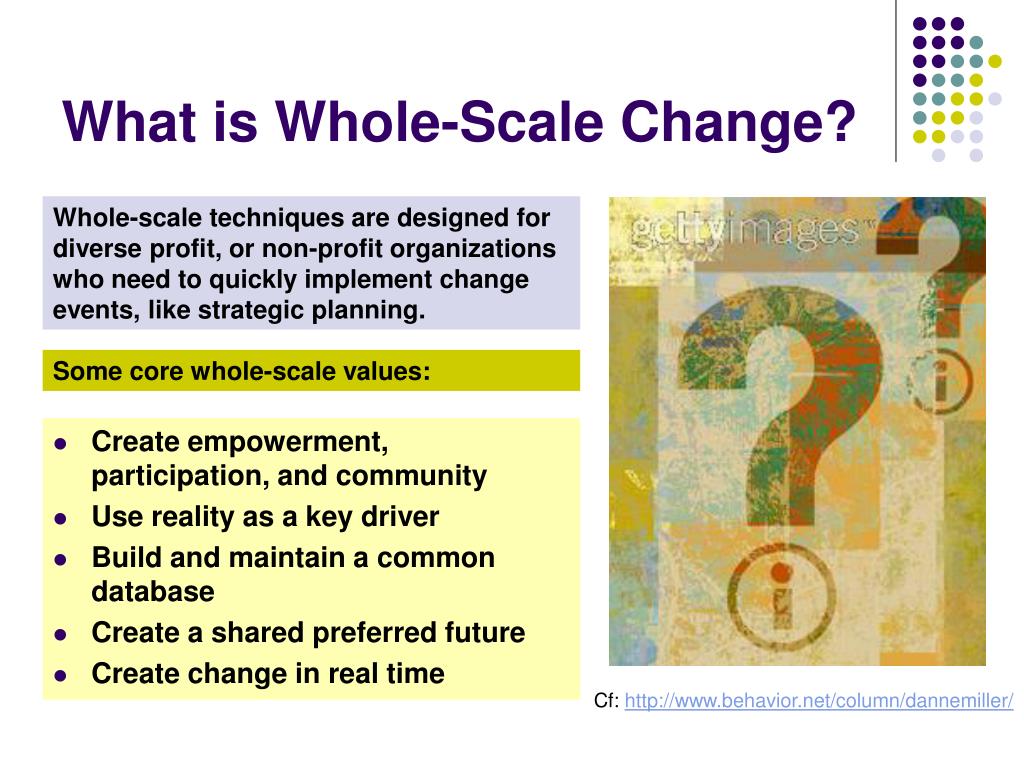 What is Whole-Scale Change?

Whole-scale techniques are designed for diverse profit, or non-profit organizations who need to quickly implement change events, like strategic planning.

Some core whole-scale values:

- Create empowerment, participation, and community
- Use reality as a key driver
- Build and maintain a common database
- Create a shared preferred future
- Create change in real time

gettyimages

Cf: http://www.behavior.net/column/dannemiller/